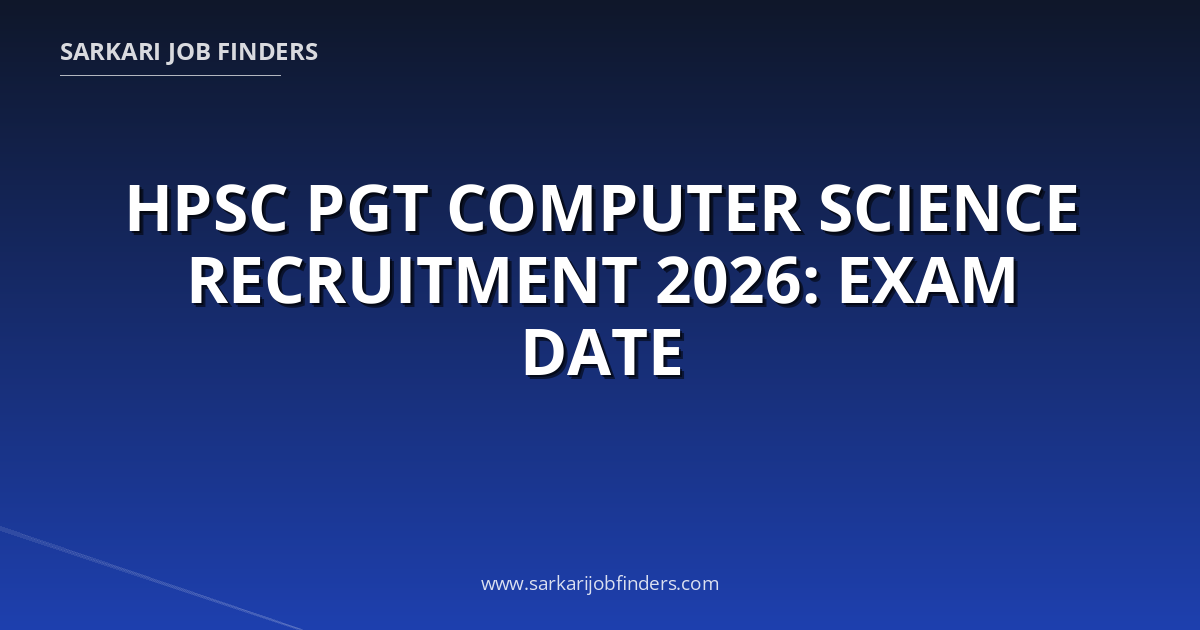 SARKARI JOB FINDERS

HPSC PGT COMPUTER SCIENCE RECRUITMENT 2026: EXAM DATE

www.sarkarijobfinders.com